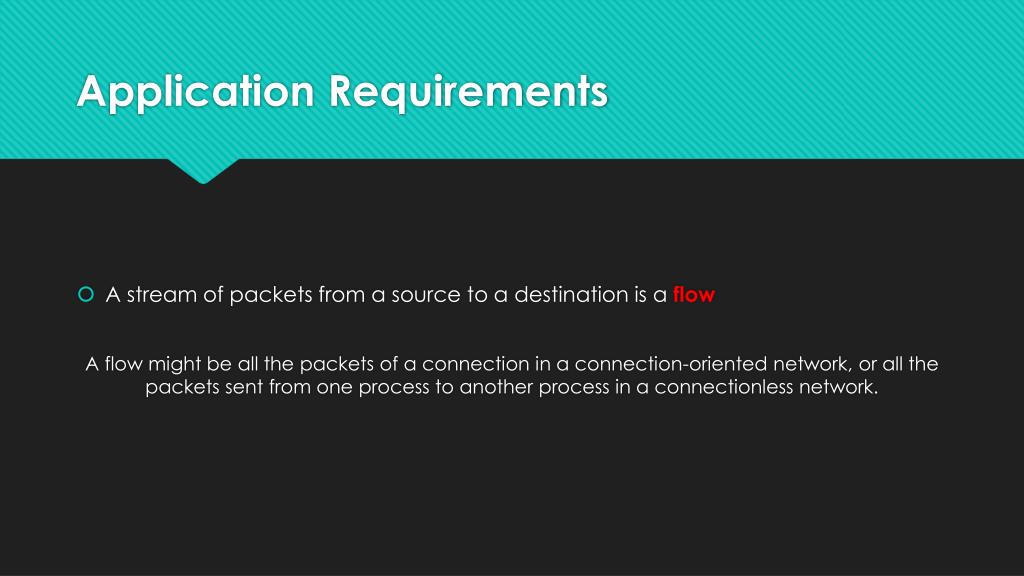 Application Requirements

A stream of packets from a source to a destination is a flow

A flow might be all the packets of a connection in a connection-oriented network, or all the packets sent from one process to another process in a connectionless network.